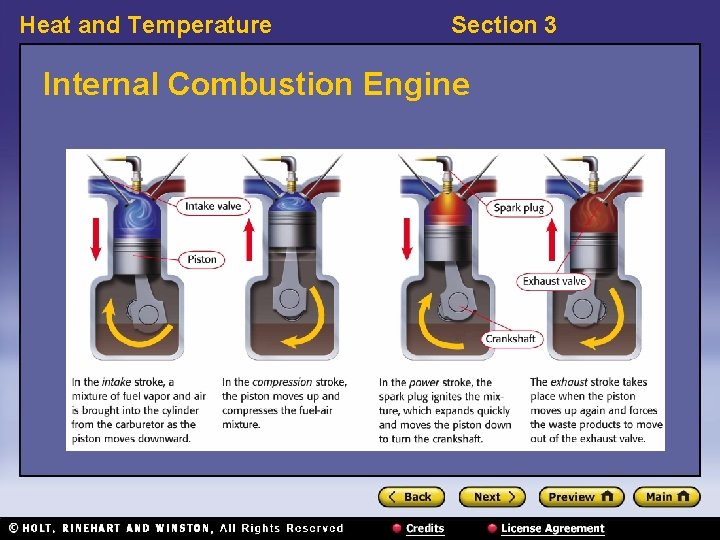 Heat and Temperature

Section 3

Internal Combustion Engine

Intake valve

Piston

Spark plug

Exhaust valve

Crankshaft

In the intake stroke, a mixture of fuel vapor and air is brought into the cylinder from the carburetor as the piston moves downward.

In the compression stroke, the piston moves up and compresses the fuel-air mixture.

In the power stroke, the spark plug ignites the mixture, which expands quickly and moves the piston down to turn the crankshaft.

The exhaust stroke takes place when the piston moves up again and forces the waste products to move out of the exhaust valve.

Back

Next

Preview

Main

© HOLT, RINEHART AND WINSTON, All Rights Reserved

Credits

License Agreement